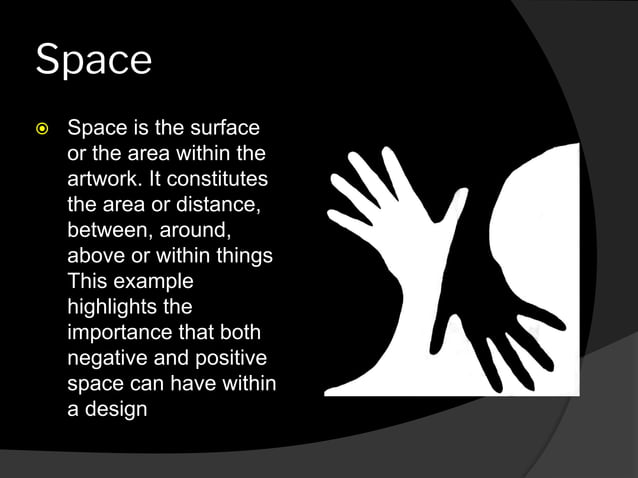 Space

Space is the surface or the area within the artwork. It constitutes the area or distance, between, around, above or within things This example highlights the importance that both negative and positive space can have within a design